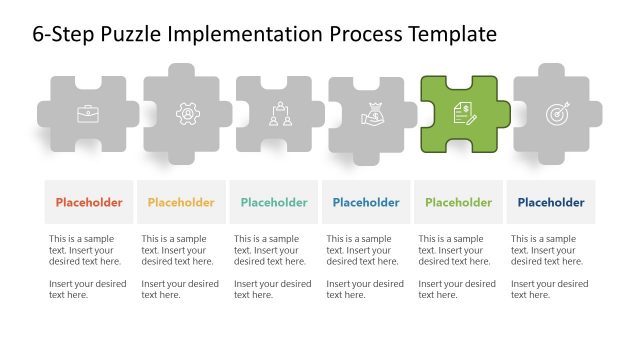 6-Step Puzzle Implementation Process Template

Placeholder

This is a sample text. Insert your desired text here.

Insert your desired text here.

Placeholder

This is a sample text. Insert your desired text here.

Insert your desired text here.

Placeholder

This is a sample text. Insert your desired text here.

Insert your desired text here.

Placeholder

This is a sample text. Insert your desired text here.

Insert your desired text here.

Placeholder

This is a sample text. Insert your desired text here.

Insert your desired text here.

Placeholder

This is a sample text. Insert your desired text here.

Insert your desired text here.